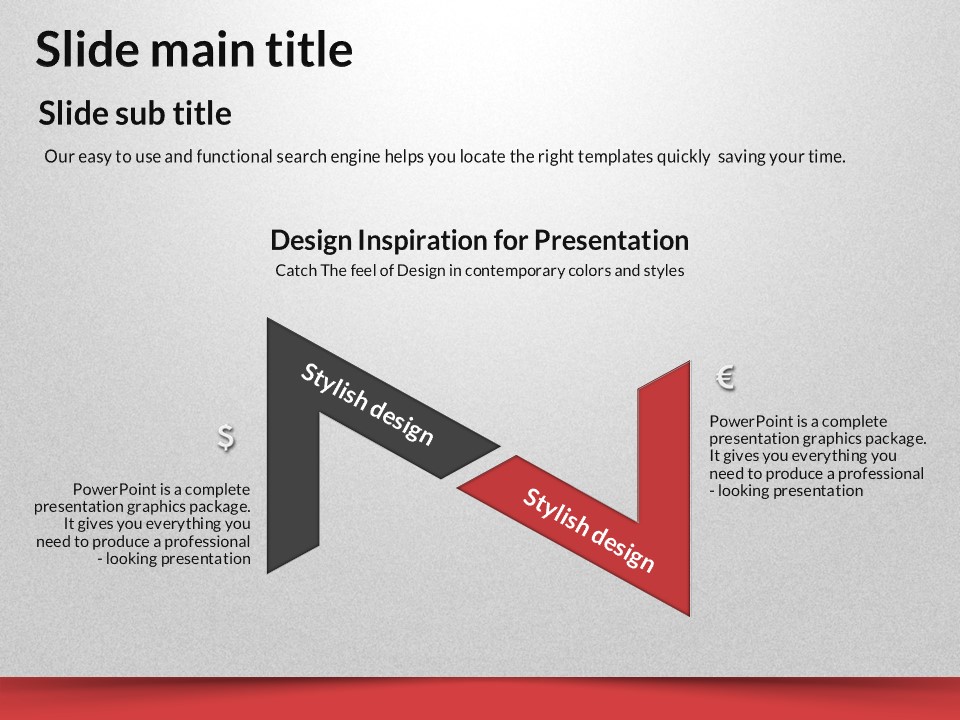 Slide main title

Slide sub title

Our easy to use and functional search engine helps you locate the right templates quickly saving your time.

Design Inspiration for Presentation

Catch The feel of Design in contemporary colors and styles

$

PowerPoint is a complete presentation graphics package. It gives you everything you need to produce a professional - looking presentation

Stylish design

Stylish design

€

PowerPoint is a complete presentation graphics package. It gives you everything you need to produce a professional - looking presentation